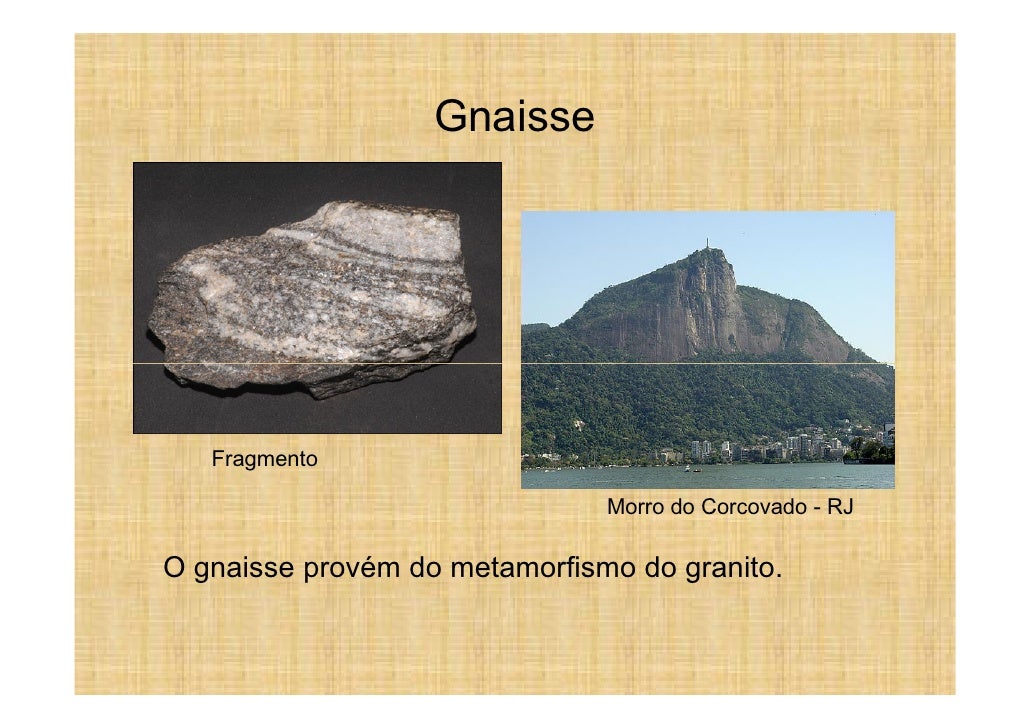 Gnaisse

Fragmento

Morro do Corcovado - RJ

O gnaisse provém do metamorfismo do granito.